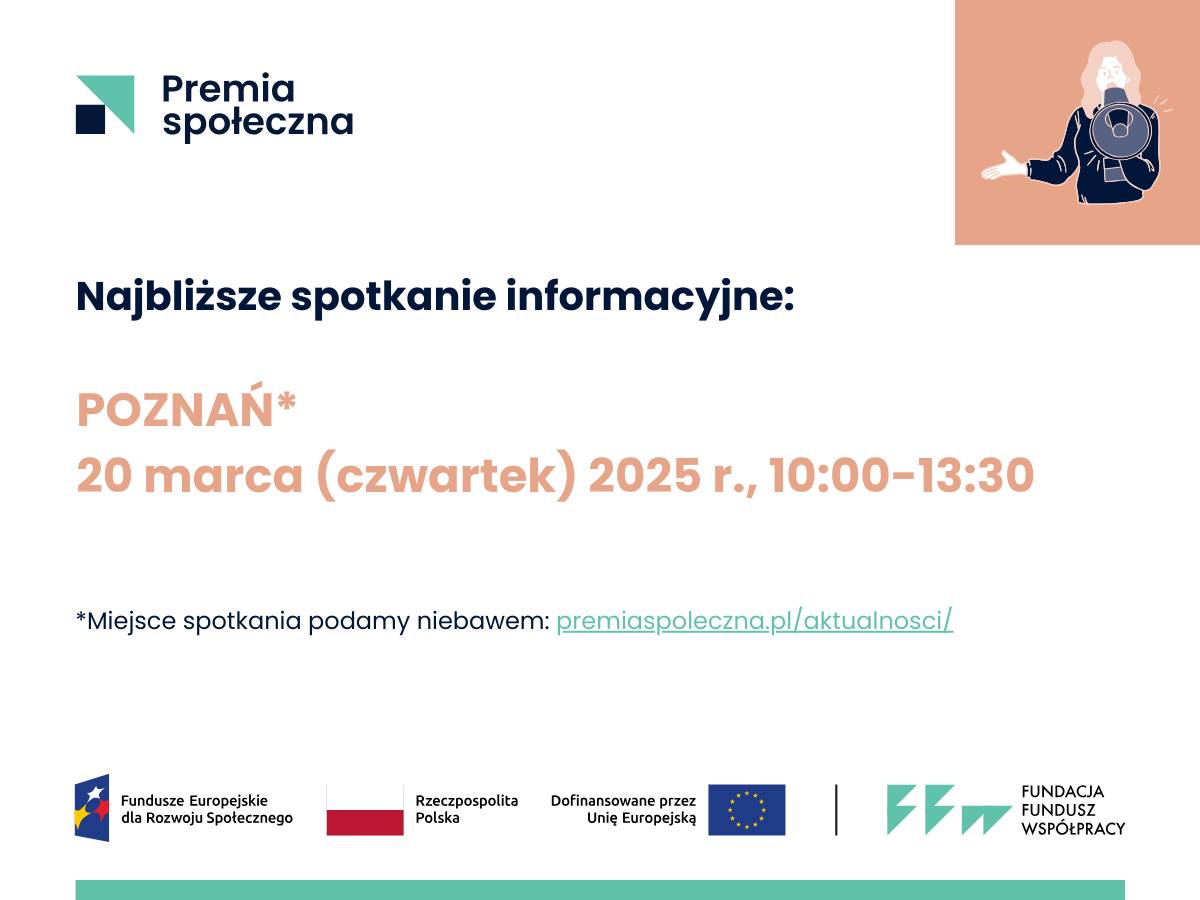 Premia społeczna

Najbliższe spotkanie informacyjne:

POZNAŃ*
20 marca (czwartek) 2025 r., 10:00-13:30

*Miejsce spotkania podamy niebawem: premiaspoleczna.pl/aktualnosci/

Fundusze Europejskie dla Rozwoju Społecznego

Rzeczpospolita Polska

Dofinansowane przez Unię Europejską

FUNDACJA FUNDUSZ WSPÓŁPRACY